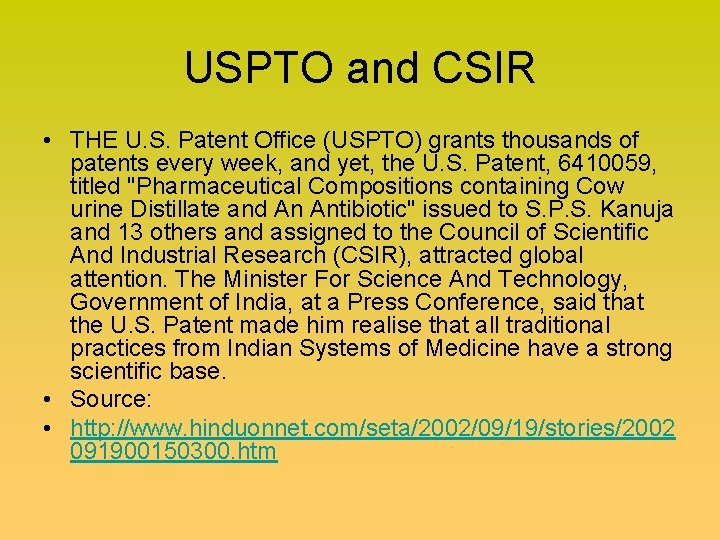 USPTO and CSIR

• THE U.S. Patent Office (USPTO) grants thousands of patents every week, and yet, the U.S. Patent, 6410059, titled "Pharmaceutical Compositions containing Cow urine Distillate and An Antibiotic" issued to S.P.S. Kanuja and 13 others and assigned to the Council of Scientific And Industrial Research (CSIR), attracted global attention. The Minister For Science And Technology, Government of India, at a Press Conference, said that the U.S. Patent made him realise that all traditional practices from Indian Systems of Medicine have a strong scientific base.
• Source:
• http://www.hinduonnet.com/seta/2002/09/19/stories/2002091900150300.htm